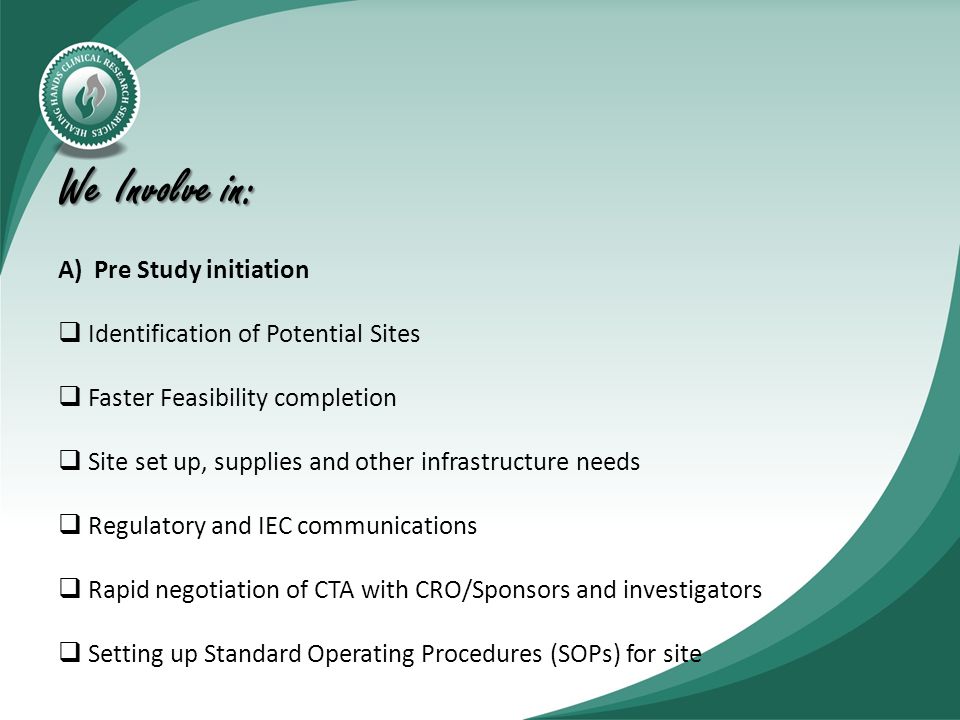 HEALING HANDS CLINICAL RESEARCH SERVICES

We Involve in:

A) Pre Study initiation

❑ Identification of Potential Sites

❑ Faster Feasibility completion

❑ Site set up, supplies and other infrastructure needs

❑ Regulatory and IEC communications

❑ Rapid negotiation of CTA with CRO/Sponsors and investigators

❑ Setting up Standard Operating Procedures (SOPs) for site